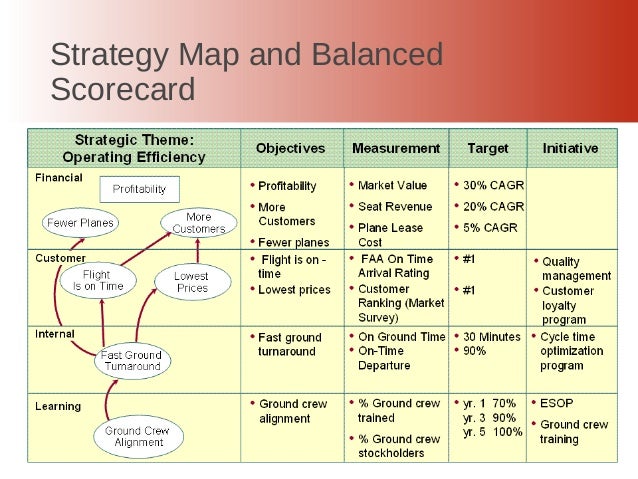 Strategy Map and Balanced Scorecard

| Strategic Theme: Operating Efficiency | Objectives | Measurement | Target | Initiative |
|---|---|---|---|---|
| Financial Profitability Fewer Planes More Customers | • Profitability • More Customers • Fewer planes | • Market Value • Seat Revenue • Plane Lease Cost | • 30% CAGR • 20% CAGR • 5% CAGR | |
| Customer Flight Is on Time Lowest Prices | • Flight is on - time • Lowest prices | • FAA On Time Arrival Rating • Customer Ranking (Market Survey) | • #1 • #1 | • Quality management • Customer loyalty program |
| Internal Fast Ground Turnaround | • Fast ground turnaround | • On Ground Time • On-Time Departure | • 30 Minutes • 90% | • Cycle time optimization program |
| Learning Ground Crew Alignment | • Ground crew alignment | • % Ground crew trained • % Ground crew stockholders | • yr. 1 70% yr. 3 90% yr. 5 100% | • ESOP • Ground crew training |